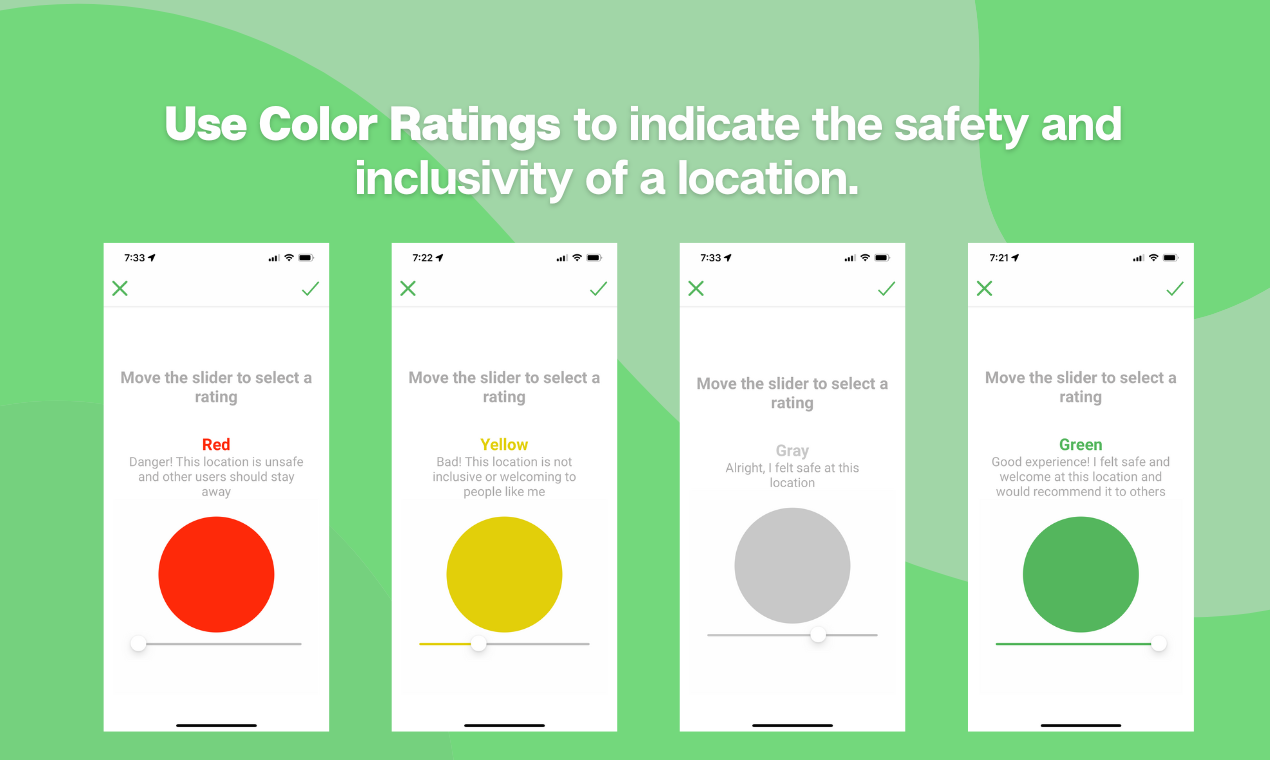 Use Color Ratings to indicate the safety and inclusivity of a location.

7:33

Move the slider to select a rating

Red
Danger! This location is unsafe and other users should stay away

7:22

Move the slider to select a rating

Yellow
Bad! This location is not inclusive or welcoming to people like me

7:33

Move the slider to select a rating

Gray
Alright, I felt safe at this location

7:21

Move the slider to select a rating

Green
Good experience! I felt safe and welcome at this location and would recommend it to others